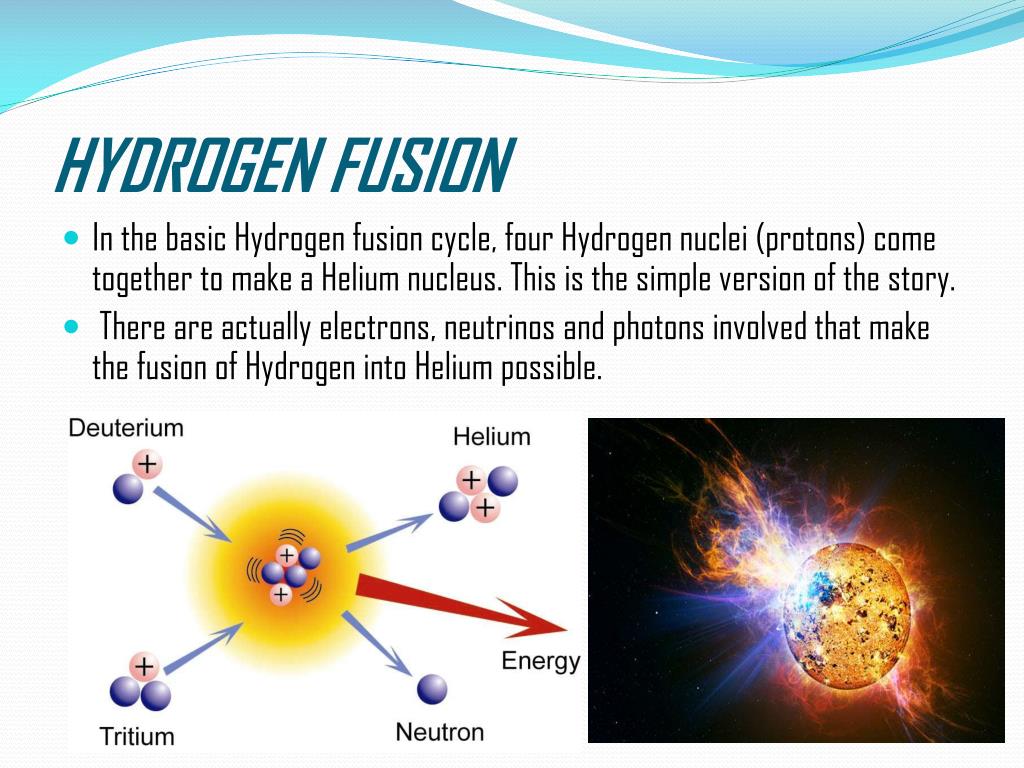 HYDROGEN FUSION

In the basic Hydrogen fusion cycle, four Hydrogen nuclei (protons) come together to make a Helium nucleus. This is the simple version of the story.

There are actually electrons, neutrinos and photons involved that make the fusion of Hydrogen into Helium possible.

Deuterium
+
Helium
+
+
+
+
Energy
+
Tritium
Neutron